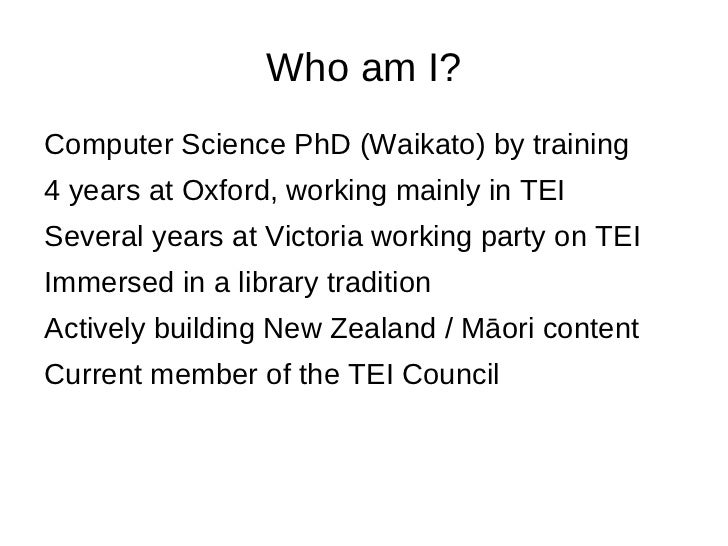 Who am I?

Computer Science PhD (Waikato) by training

4 years at Oxford, working mainly in TEI

Several years at Victoria working party on TEI

Immersed in a library tradition

Actively building New Zealand / Māori content

Current member of the TEI Council